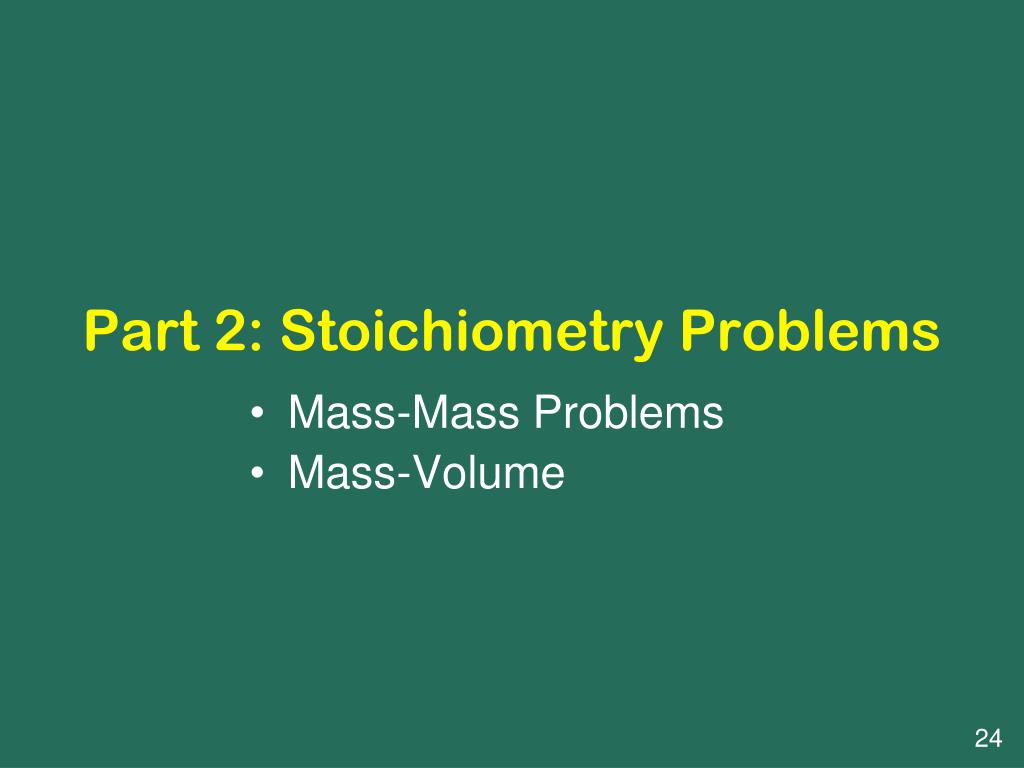 Part 2: Stoichiometry Problems

• Mass-Mass Problems
• Mass-Volume

24